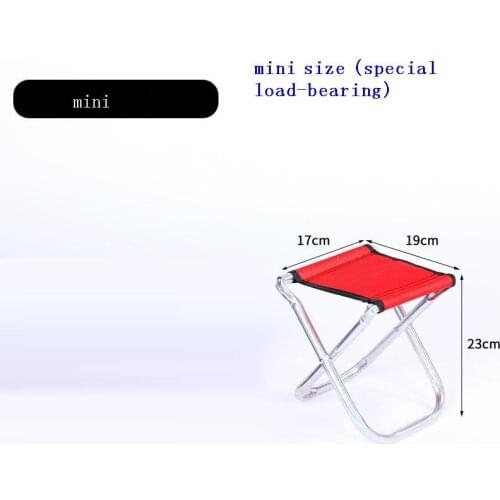 mini

mini size (special load-bearing)

17cm

19cm

23cm